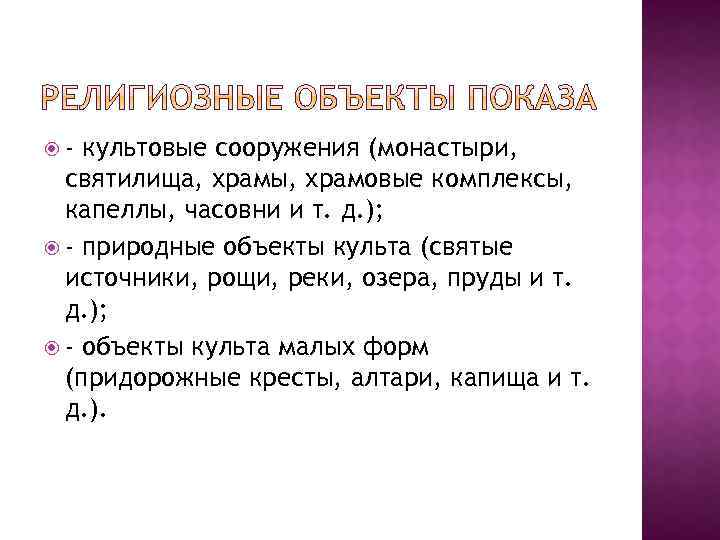 РЕЛИГИОЗНЫЕ ОБЪЕКТЫ ПОКАЗА

- культовые сооружения (монастыри, святилища, храмы, храмовые комплексы, капеллы, часовни и т. д.);

- природные объекты культа (святые источники, рощи, реки, озера, пруды и т. д.);

- объекты культа малых форм (придорожные кресты, алтари, капища и т. д.).